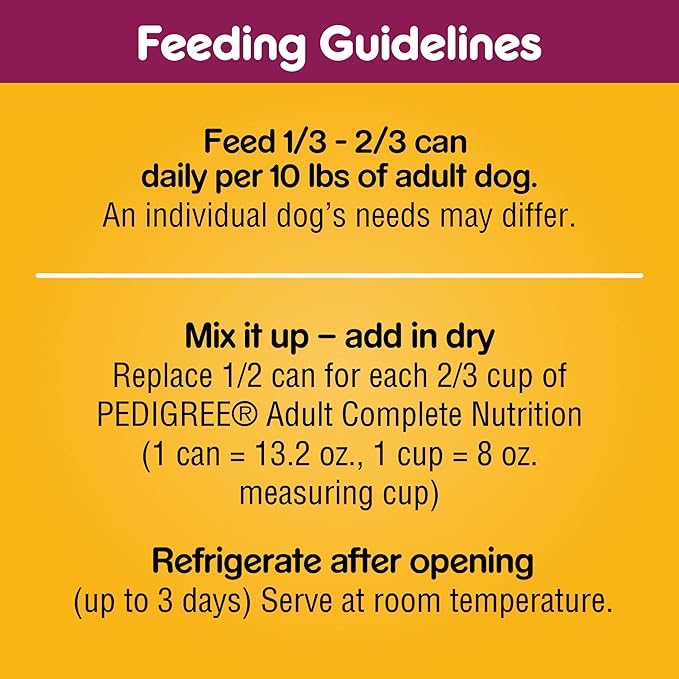 Feeding Guidelines

Feed 1/3 - 2/3 can daily per 10 lbs of adult dog.
An individual dog's needs may differ.

Mix it up – add in dry
Replace 1/2 can for each 2/3 cup of PEDIGREE® Adult Complete Nutrition (1 can = 13.2 oz., 1 cup = 8 oz. measuring cup)

Refrigerate after opening
(up to 3 days) Serve at room temperature.